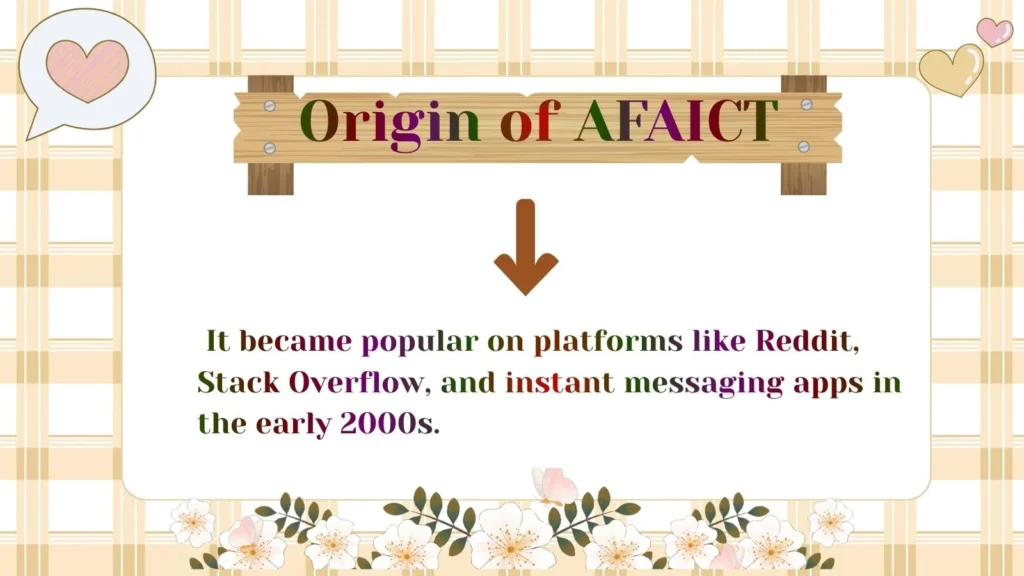 Origin of AFAICT

It became popular on platforms like Reddit, Stack Overflow, and instant messaging apps in the early 2000s.